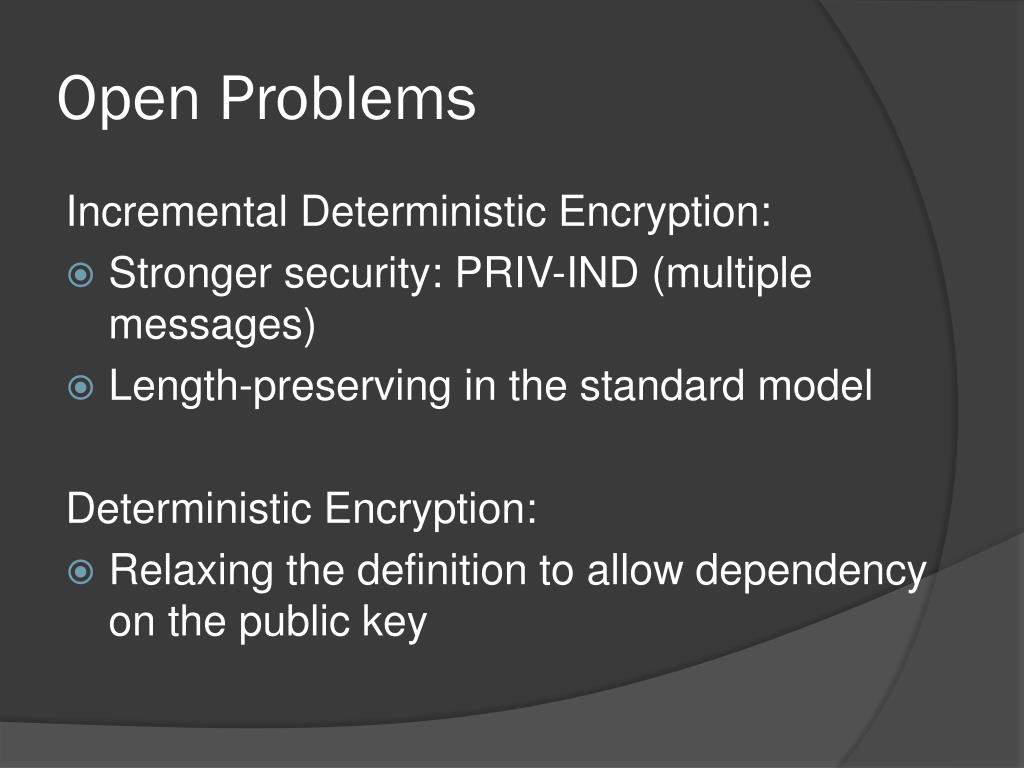 Open Problems

Incremental Deterministic Encryption:

Stronger security: PRIV-IND (multiple messages)

Length-preserving in the standard model

Deterministic Encryption:

Relaxing the definition to allow dependency on the public key